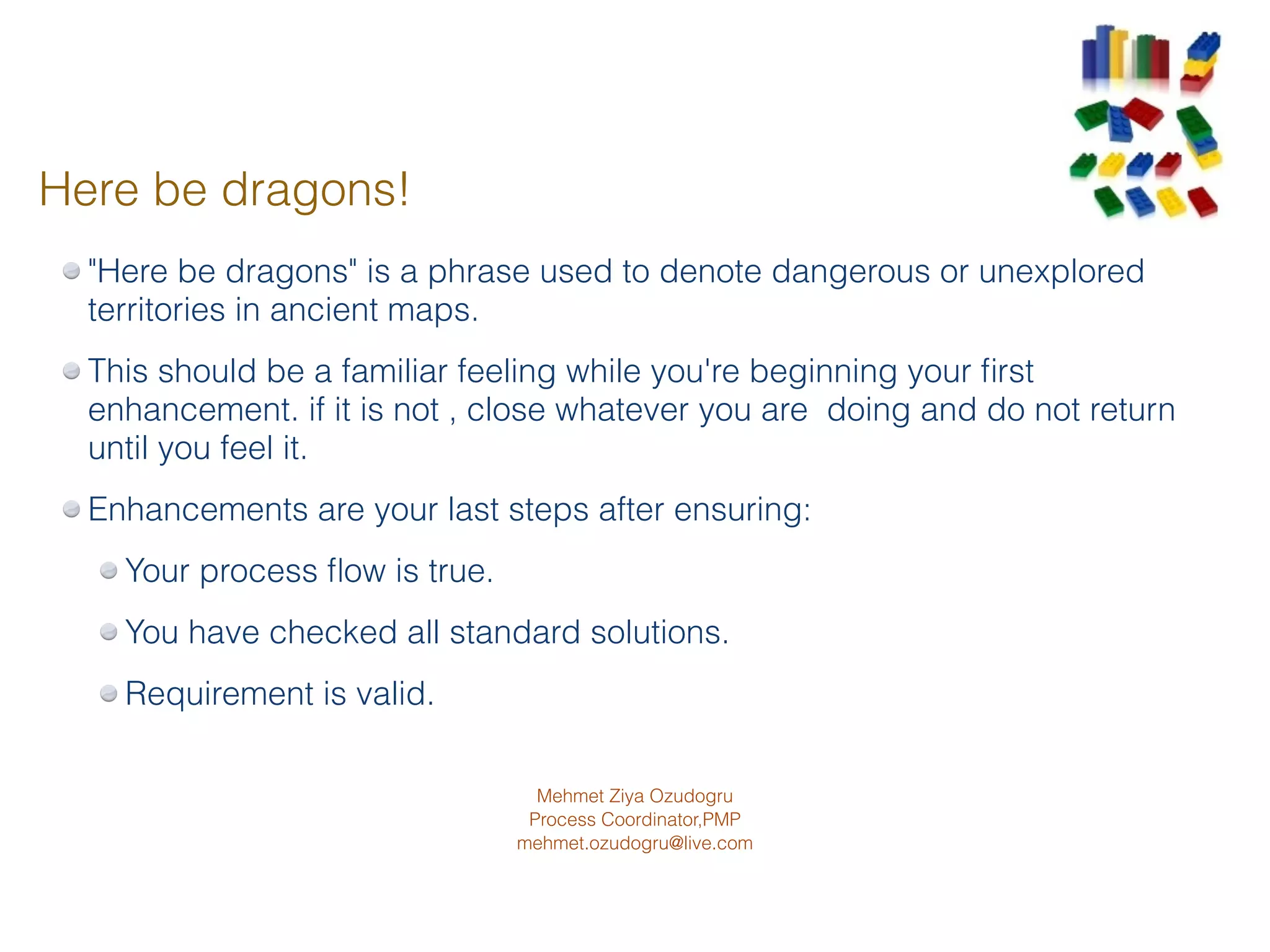 Here be dragons!

"Here be dragons" is a phrase used to denote dangerous or unexplored territories in ancient maps.

This should be a familiar feeling while you're beginning your first enhancement. if it is not , close whatever you are doing and do not return until you feel it.

Enhancements are your last steps after ensuring:

Your process flow is true.

You have checked all standard solutions.

Requirement is valid.

Mehmet Ziya Ozudogru
Process Coordinator,PMP
mehmet.ozudogru@live.com